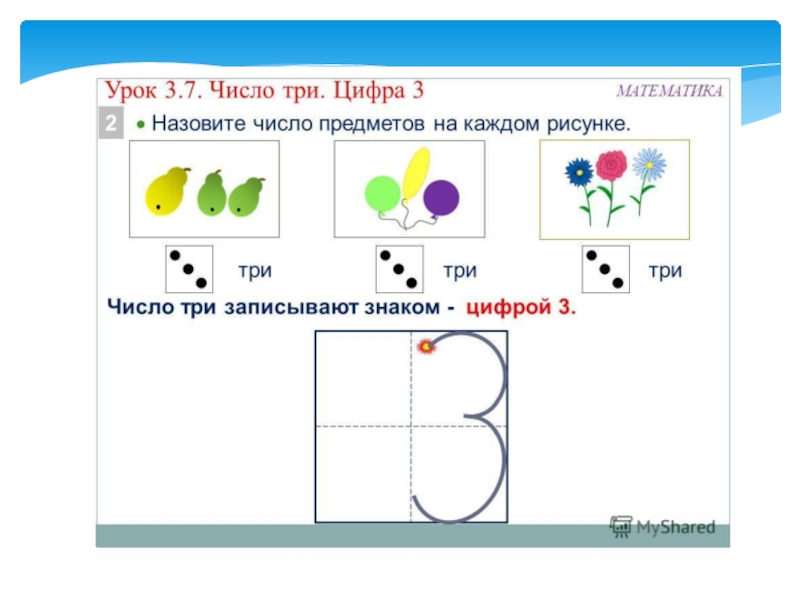 Урок 3.7. Число три. Цифра 3

МАТЕМАТИКА

2 • Назовите число предметов на каждом рисунке.

три

три

три

Число три записывают знаком - цифрой 3.

3

MyShared